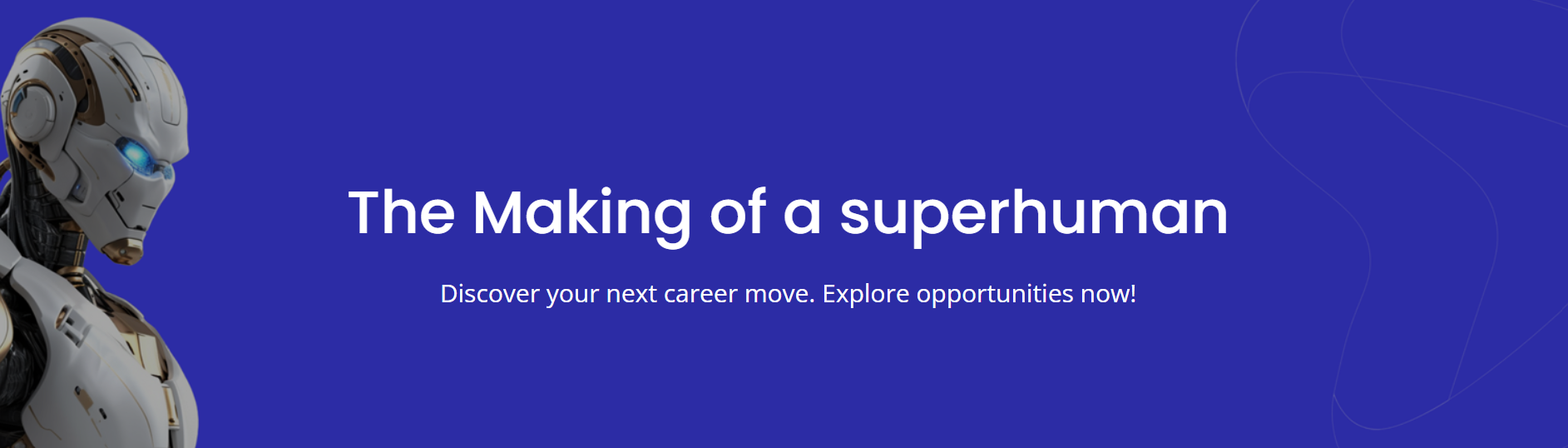 The Making of a superhuman

Discover your next career move. Explore opportunities now!